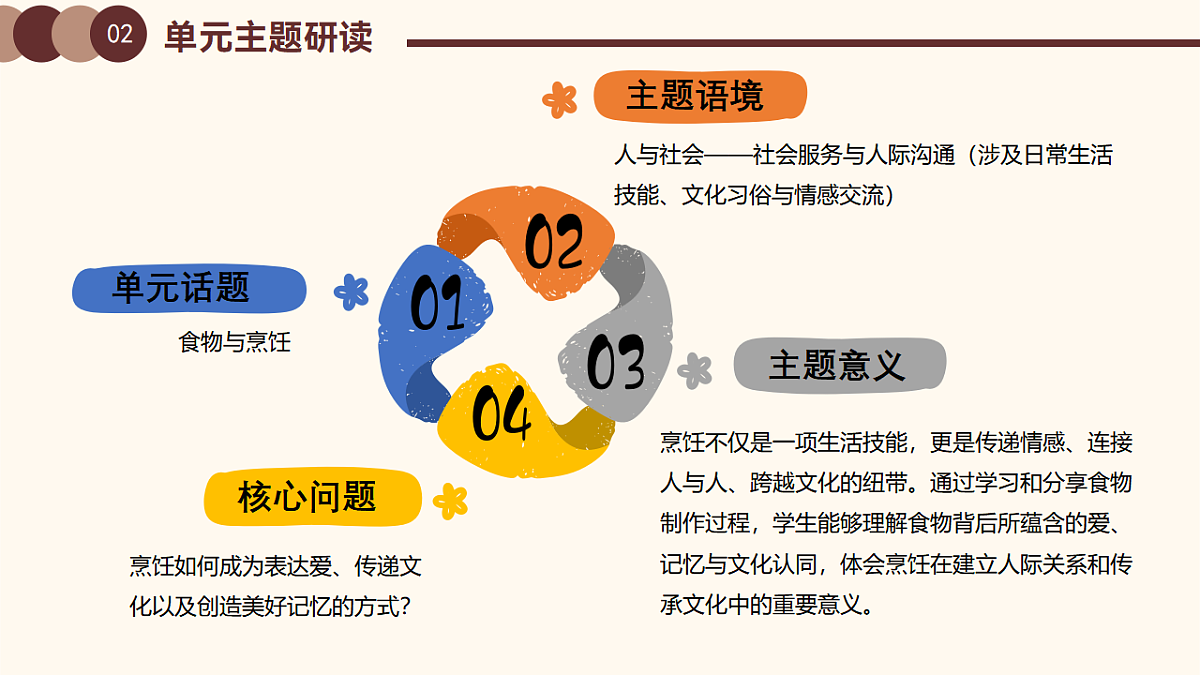 02 单元主题研读

主题语境

人与社会——社会服务与人际沟通（涉及日常生活技能、文化习俗与情感交流）

单元话题

食物与烹饪

01

02

03

04

主题意义

烹饪不仅是一项生活技能，更是传递情感、连接人与人、跨越文化的纽带。通过学习和分享食物制作过程，学生能够理解食物背后所蕴含的爱、记忆与文化认同，体会烹饪在建立人际关系和传承文化中的重要意义。

核心问题

烹饪如何成为表达爱、传递文化以及创造美好记忆的方式？